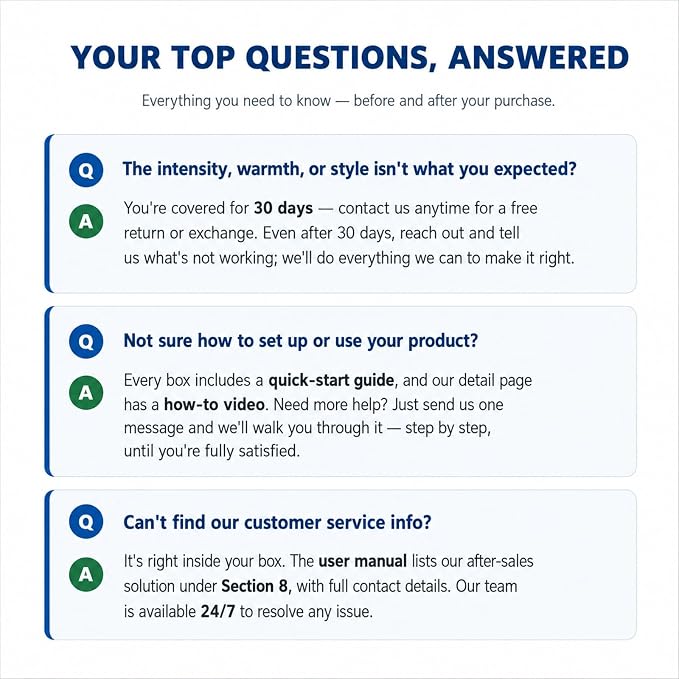 YOUR TOP QUESTIONS, ANSWERED

Everything you need to know — before and after your purchase.

Q

The intensity, warmth, or style isn't what you expected?

A

You're covered for 30 days — contact us anytime for a free return or exchange. Even after 30 days, reach out and tell us what's not working; we'll do everything we can to make it right.

Q

Not sure how to set up or use your product?

A

Every box includes a quick-start guide, and our detail page has a how-to video. Need more help? Just send us one message and we'll walk you through it — step by step, until you're fully satisfied.

Q

Can't find our customer service info?

A

It's right inside your box. The user manual lists our after-sales solution under Section 8, with full contact details. Our team is available 24/7 to resolve any issue.